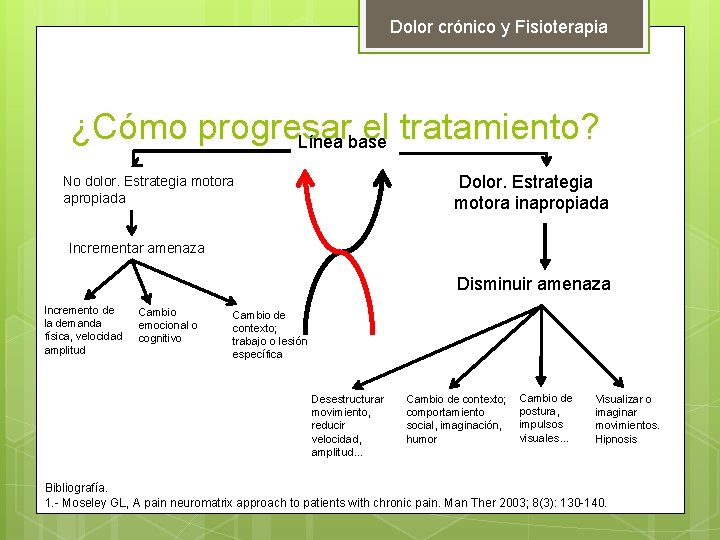 Dolor crónico y Fisioterapia

¿Cómo progresar el tratamiento?

Línea base

No dolor. Estrategia motora apropiada

Incrementar amenaza

Incremento de la demanda física, velocidad amplitud

Cambio emocional o cognitivo

Cambio de contexto; trabajo o lesión específica

Dolor. Estrategia motora inapropiada

Disminuir amenaza

Desestructurar movimiento, reducir velocidad, amplitud...

Cambio de contexto; comportamiento social, imaginación, humor

Cambio de postura, impulsos visuales...

Visualizar o imaginar movimientos. Hipnosis

Bibliografía.
1.- Moseley GL, A pain neuromatrix approach to patients with chronic pain. Man Ther 2003; 8(3): 130-140.